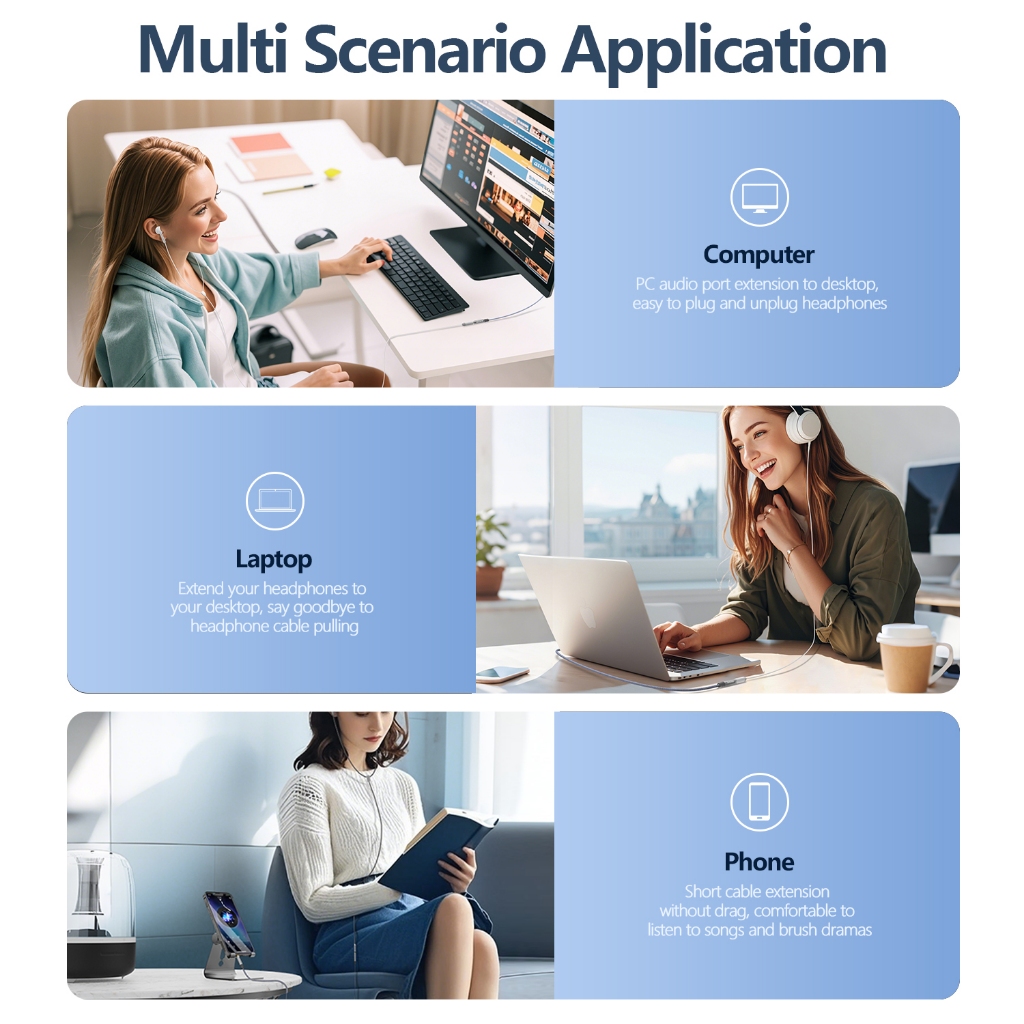 Multi Scenario Application

Computer
PC audio port extension to desktop, easy to plug and unplug headphones

Laptop
Extend your headphones to your desktop, say goodbye to headphone cable pulling

Phone
Short cable extension without drag, comfortable to listen to songs and brush dramas